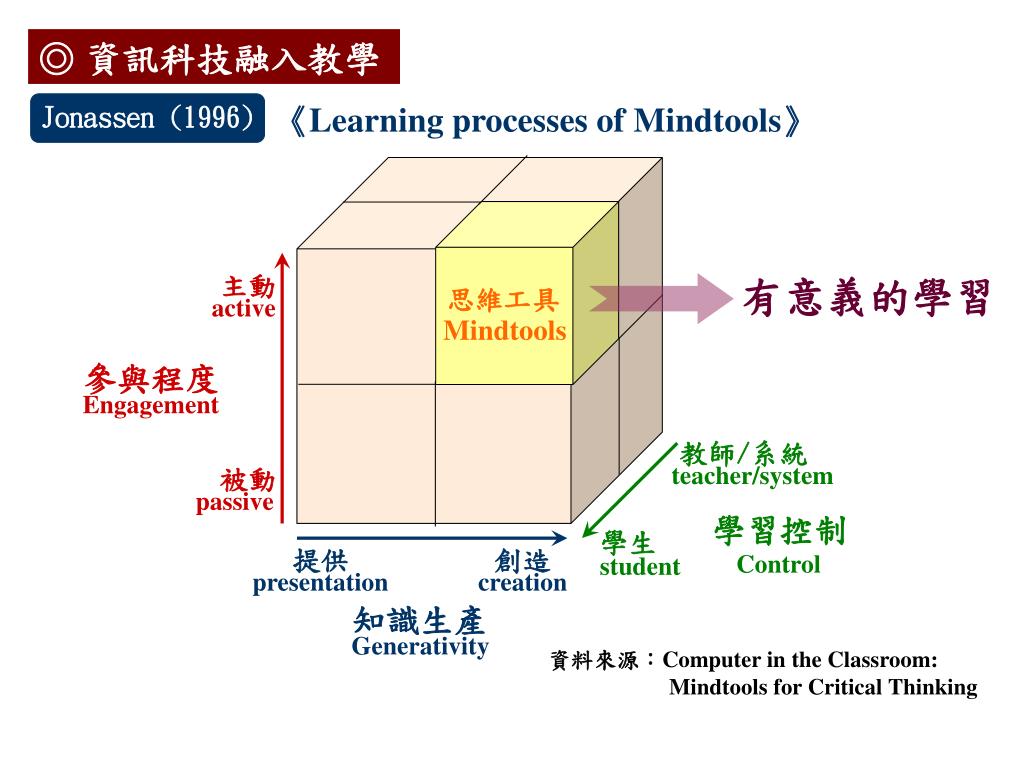 ◎ 資訊科技融入教學

Jonassen (1996)

《Learning processes of Mindtools》

主動
active

參與程度
Engagement

被動
passive

思維工具
Mindtools

有意義的學習

教師/系統
teacher/system

學習控制
Control

學生
student

提供
presentation

創造
creation

知識生產
Generativity

資料來源：Computer in the Classroom: Mindtools for Critical Thinking